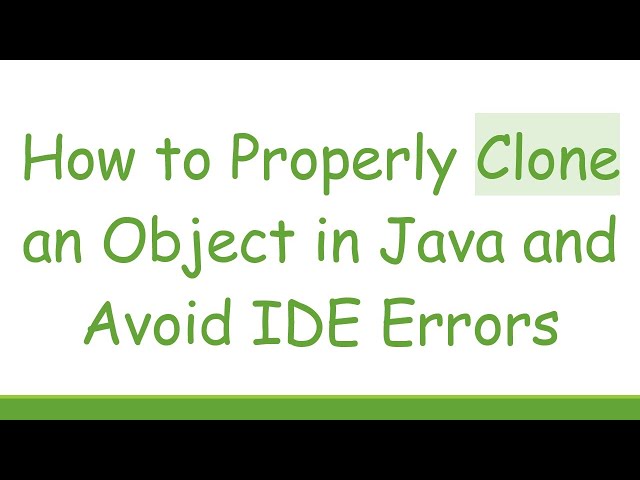 How to Properly Clone an Object in Java and Avoid IDE Errors